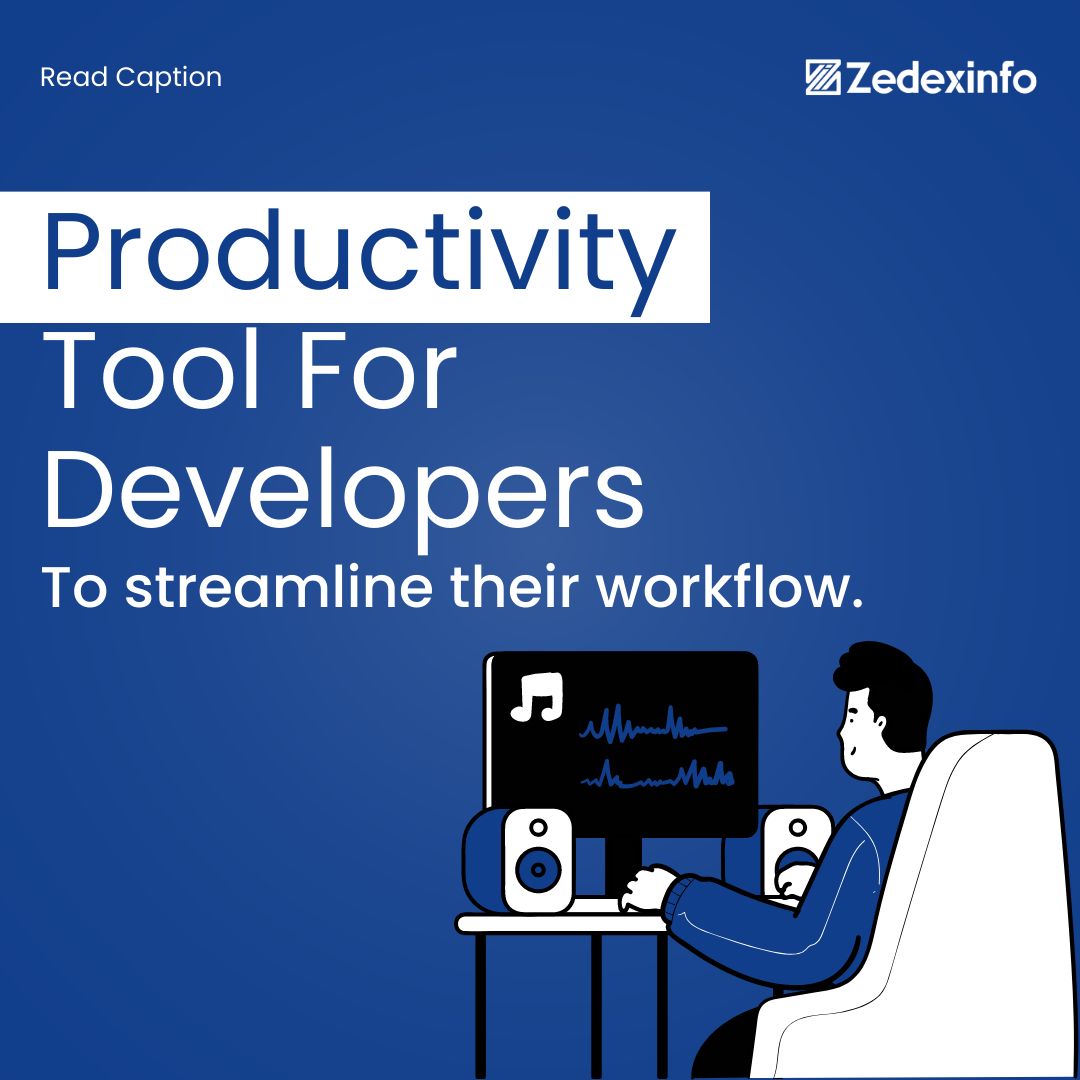 Read Caption

Zedexinfo

Productivity Tool For Developers

To streamline their workflow.